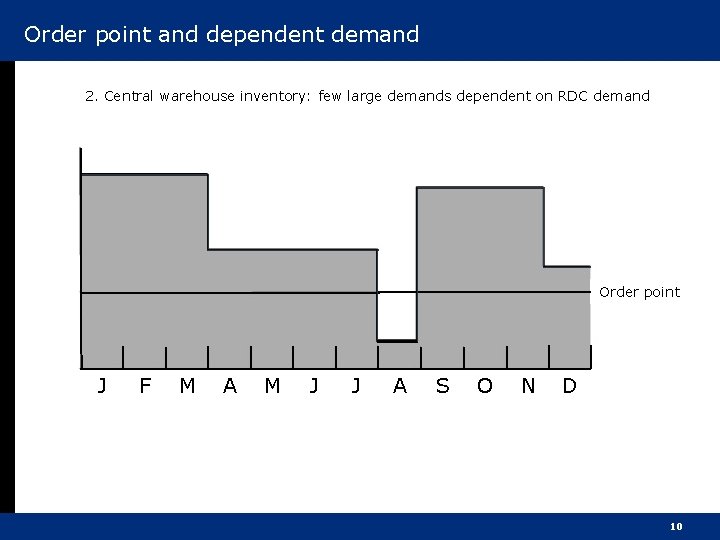 Order point and dependent demand

2. Central warehouse inventory: few large demands dependent on RDC demand

Order point

J F M A M J J A S O N D

10